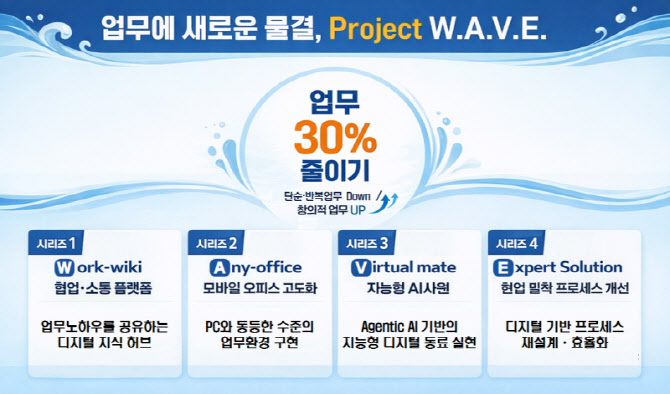 업무에 새로운 물결, Project W.A.V.E.

업무
30%
줄이기

단순·반복업무 Down
창의적 업무 UP

시리즈 1
Work-wiki
협업·소통 플랫폼
업무노하우를 공유하는 디지털 지식 허브

시리즈 2
Any-office
모바일 오피스 고도화
PC와 동등한 수준의 업무환경 구현

시리즈 3
Virtual mate
지능형 AI사원
Agentic AI 기반의 지능형 디지털 동료 실현

시리즈 4
Expert Solution
현업 밀착 프로세스 개선
디지털 기반 프로세스 재설계 · 효율화